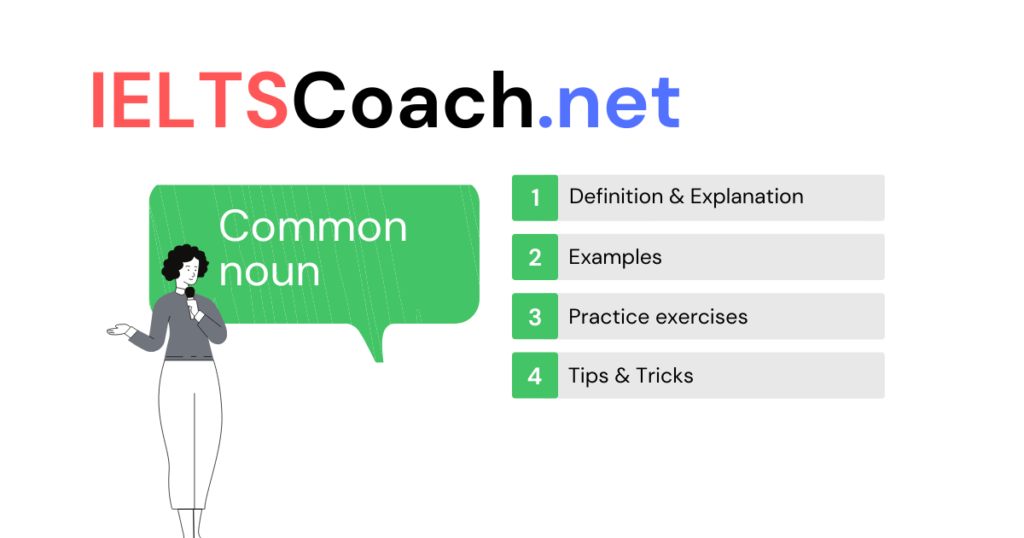 IELTSCoach.net

Common noun

1 Definition & Explanation

2 Examples

3 Practice exercises

4 Tips & Tricks